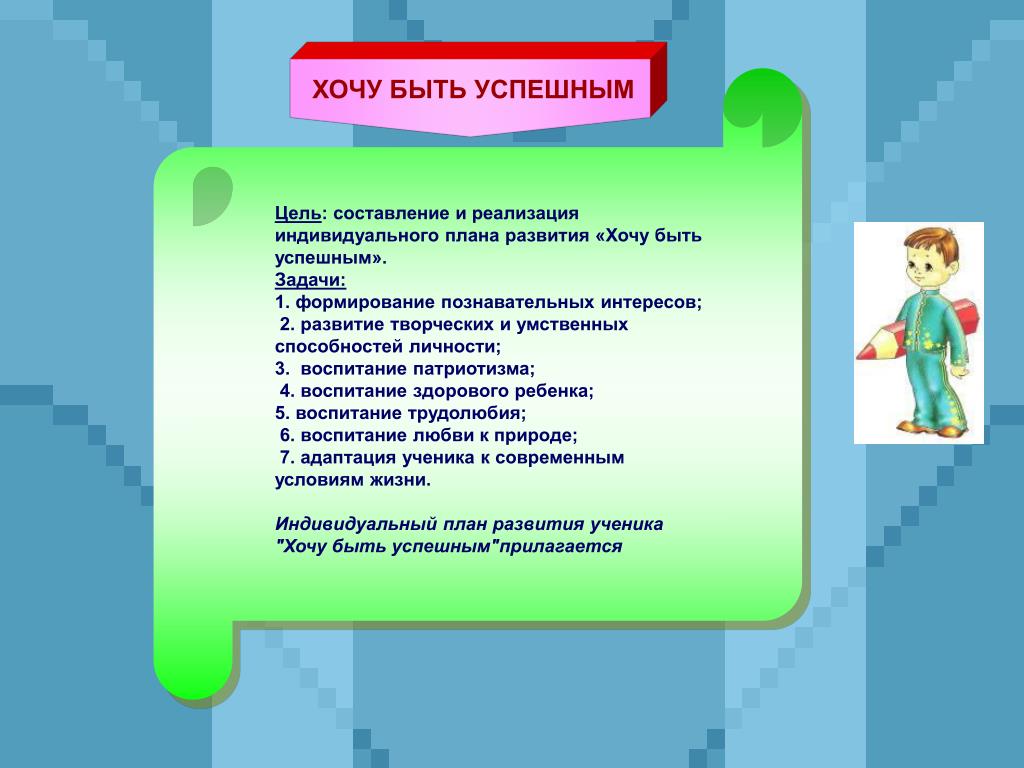 ХОЧУ БЫТЬ УСПЕШНЫМ

Цель: составление и реализация индивидуального плана развития «Хочу быть успешным».
Задачи:
1. формирование познавательных интересов;
2. развитие творческих и умственных способностей личности;
3. воспитание патриотизма;
4. воспитание здорового ребенка;
5. воспитание трудолюбия;
6. воспитание любви к природе;
7. адаптация ученика к современным условиям жизни.

Индивидуальный план развития ученика "Хочу быть успешным"прилагается